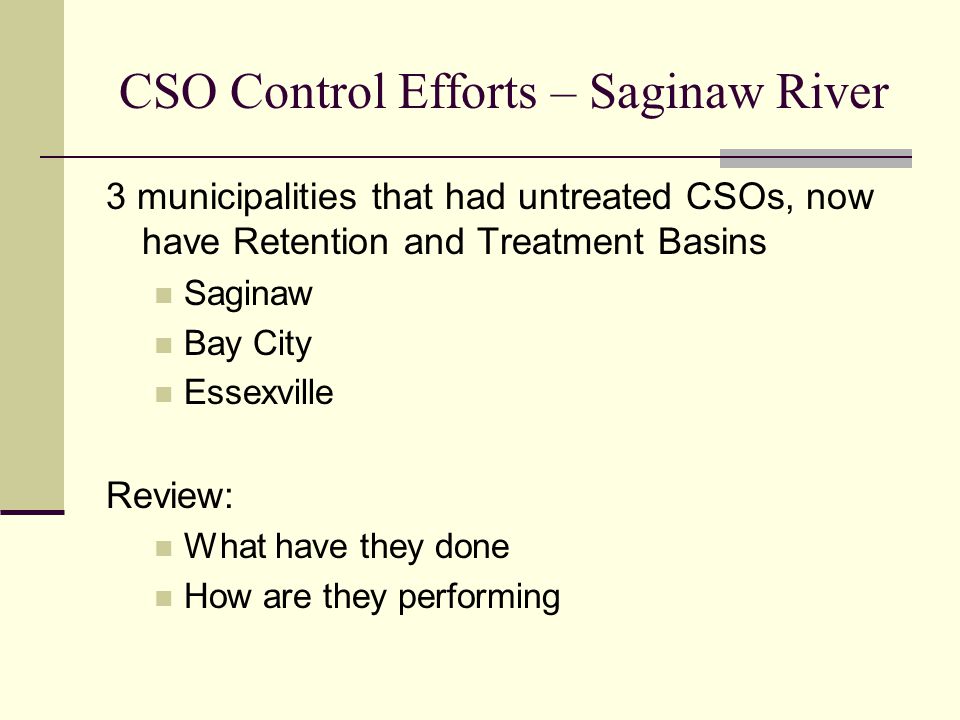 CSO Control Efforts – Saginaw River

3 municipalities that had untreated CSOs, now have Retention and Treatment Basins

- Saginaw
- Bay City
- Essexville

Review:

- What have they done
- How are they performing